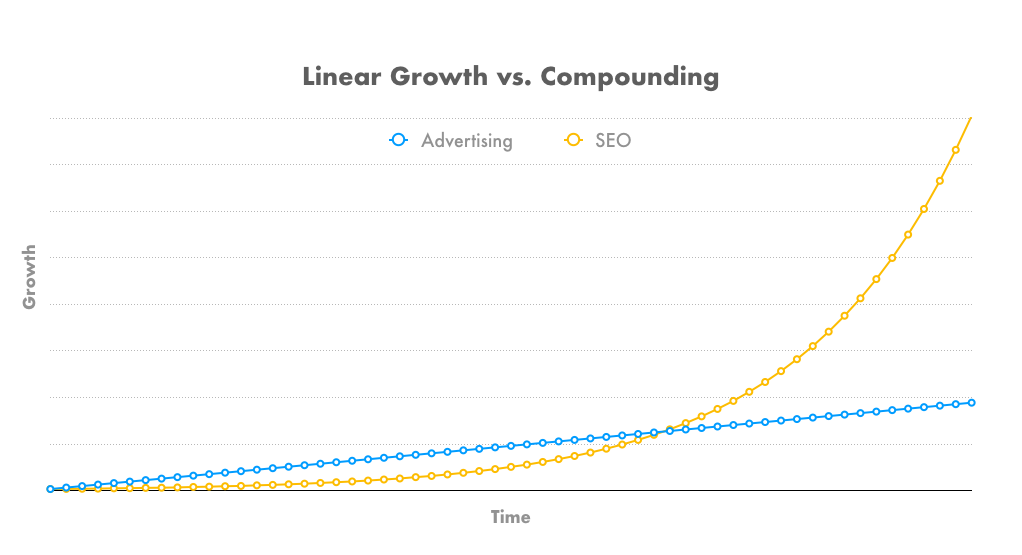 Linear Growth vs. Compounding

Advertising
SEO

Growth

Time